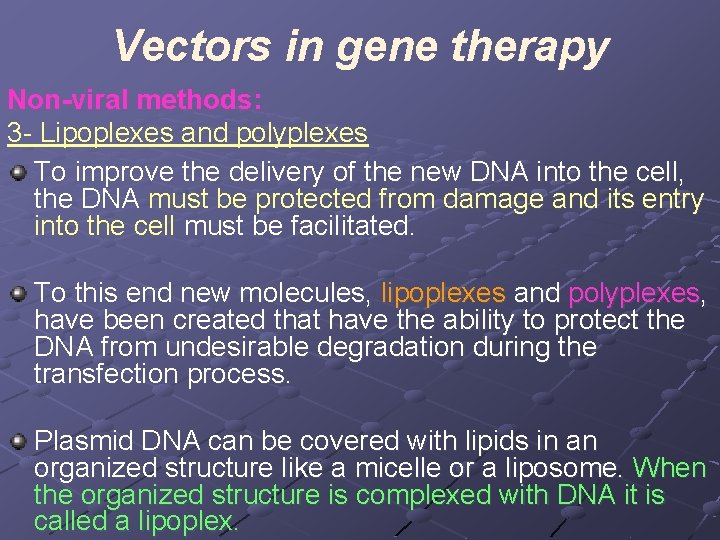 Vectors in gene therapy

Non-viral methods:

3- Lipoplexes and polyplexes

To improve the delivery of the new DNA into the cell, the DNA must be protected from damage and its entry into the cell must be facilitated.

To this end new molecules, lipoplexes and polyplexes, have been created that have the ability to protect the DNA from undesirable degradation during the transfection process.

Plasmid DNA can be covered with lipids in an organized structure like a micelle or a liposome. When the organized structure is complexed with DNA it is called a lipoplex.